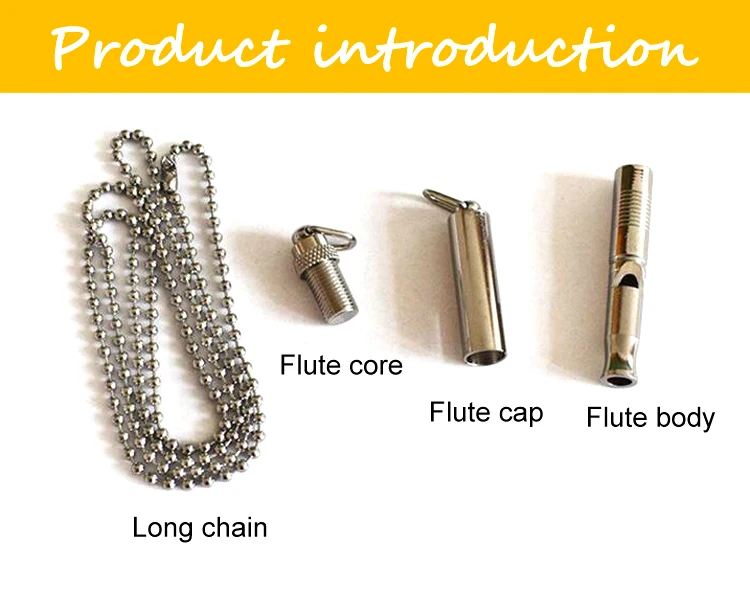 Product introduction

Flute core

Flute cap

Flute body

Long chain